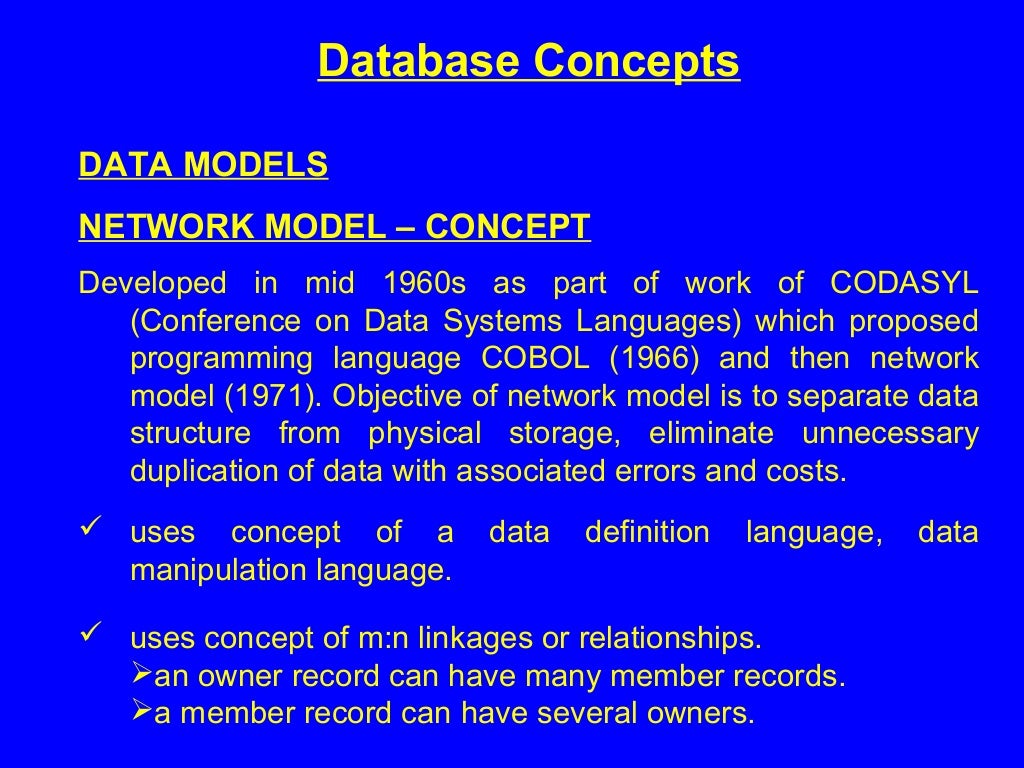 Database Concepts

DATA MODELS

NETWORK MODEL – CONCEPT

Developed in mid 1960s as part of work of CODASYL (Conference on Data Systems Languages) which proposed programming language COBOL (1966) and then network model (1971). Objective of network model is to separate data structure from physical storage, eliminate unnecessary duplication of data with associated errors and costs.

✓ uses concept of a data definition language, data manipulation language.

✓ uses concept of m:n linkages or relationships.
➢an owner record can have many member records.
➢a member record can have several owners.